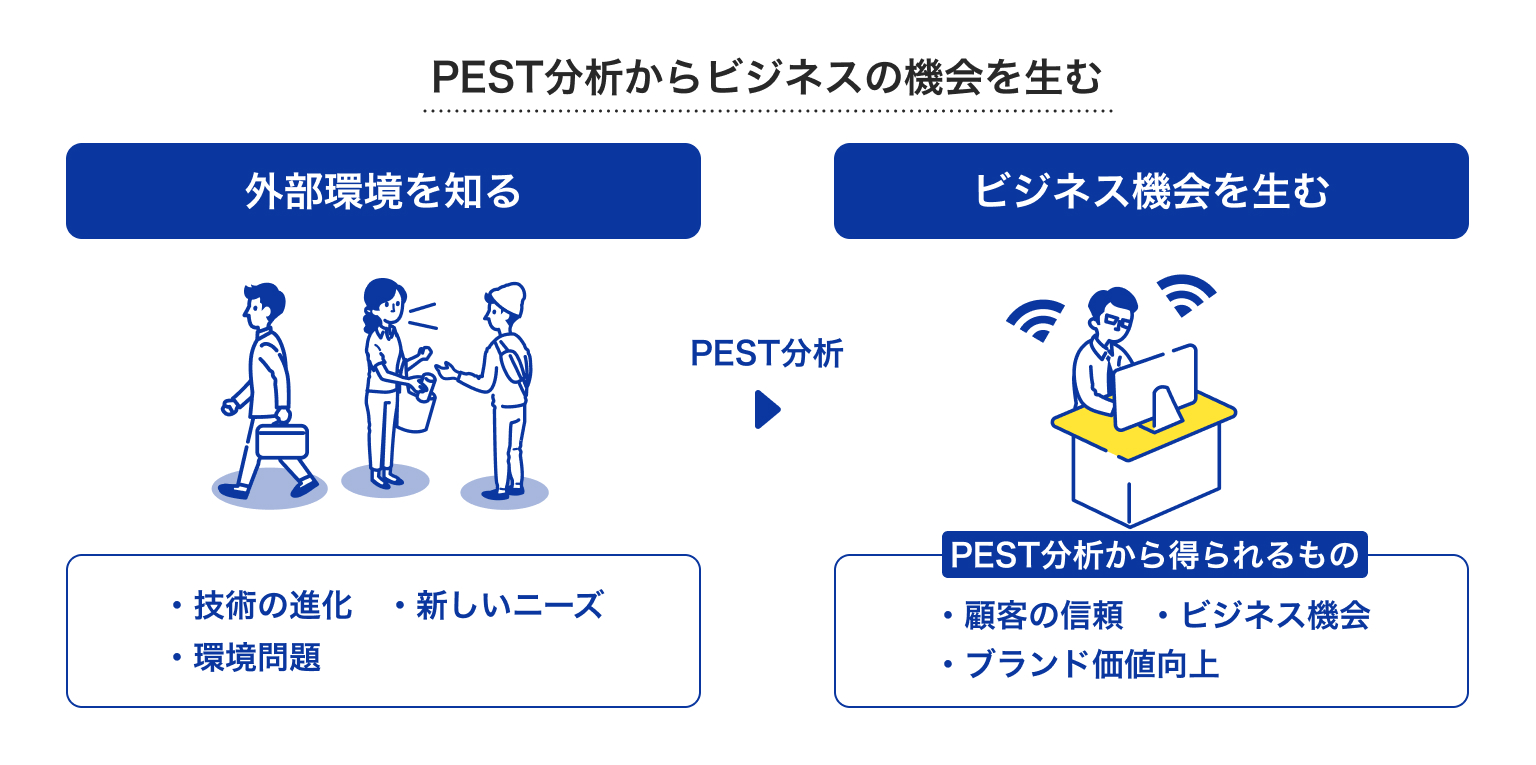 PEST分析からビジネスの機会を生む

外部環境を知る

・技術の進化　・新しいニーズ
・環境問題

PEST分析

ビジネス機会を生む

PEST分析から得られるもの

・顧客の信頼　・ビジネス機会
・ブランド価値向上